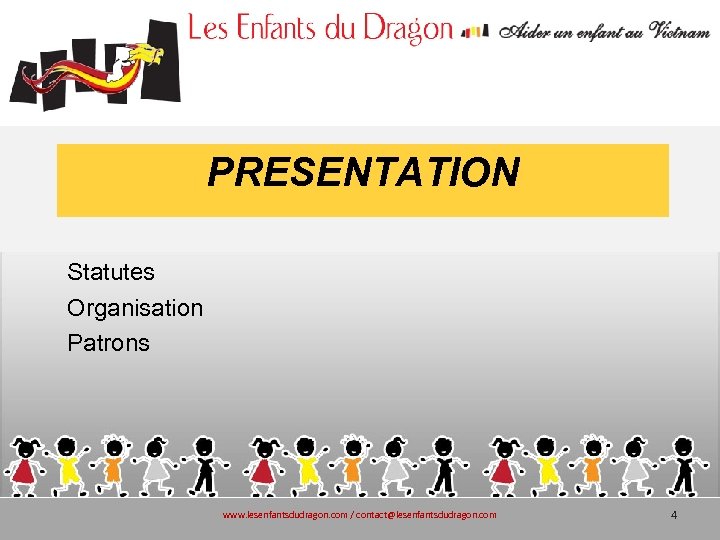 Les Enfants du Dragon Aider un enfant au Vietnam

PRESENTATION

Statutes
Organisation
Patrons

www.lesenfantsdudragon.com / contact@lesenfantsdudragon.com

4